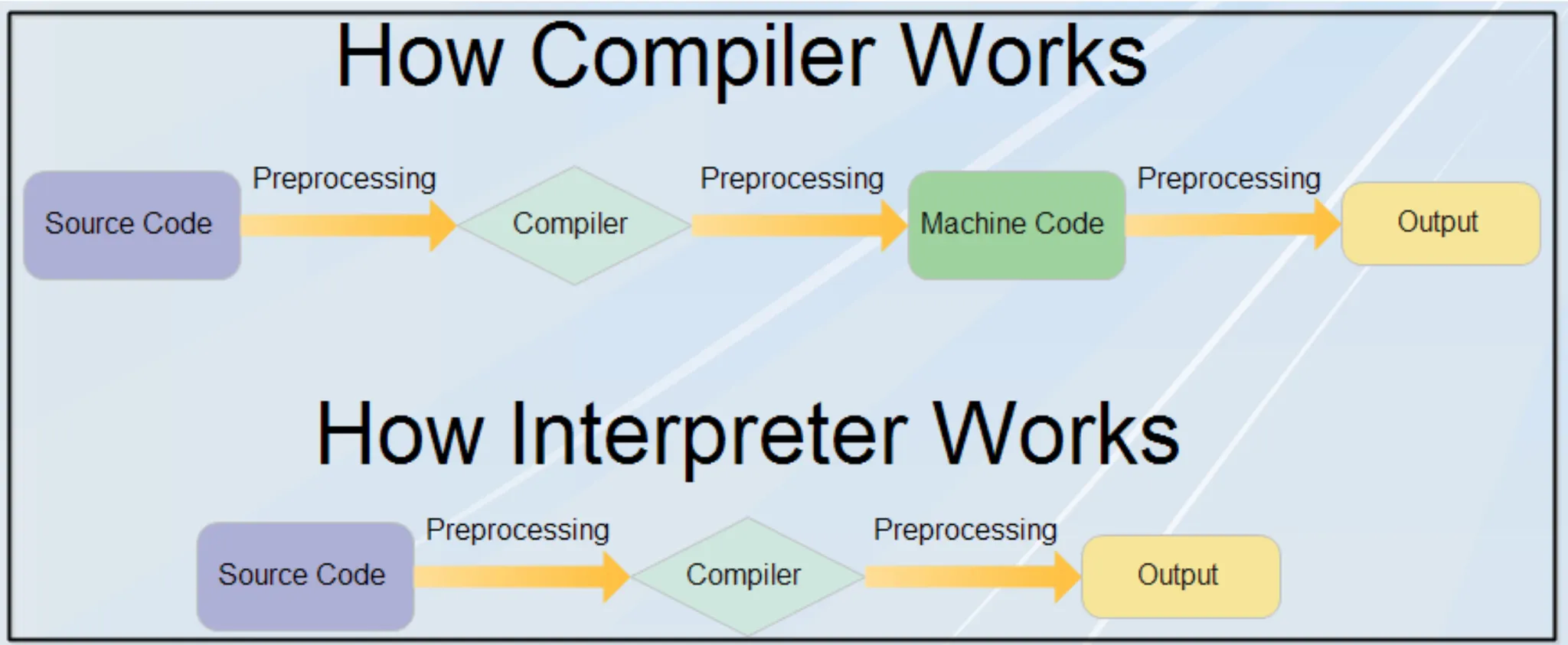 How Compiler Works

Source Code

Preprocessing

Compiler

Preprocessing

Machine Code

Preprocessing

Output

How Interpreter Works

Source Code

Preprocessing

Compiler

Preprocessing

Output